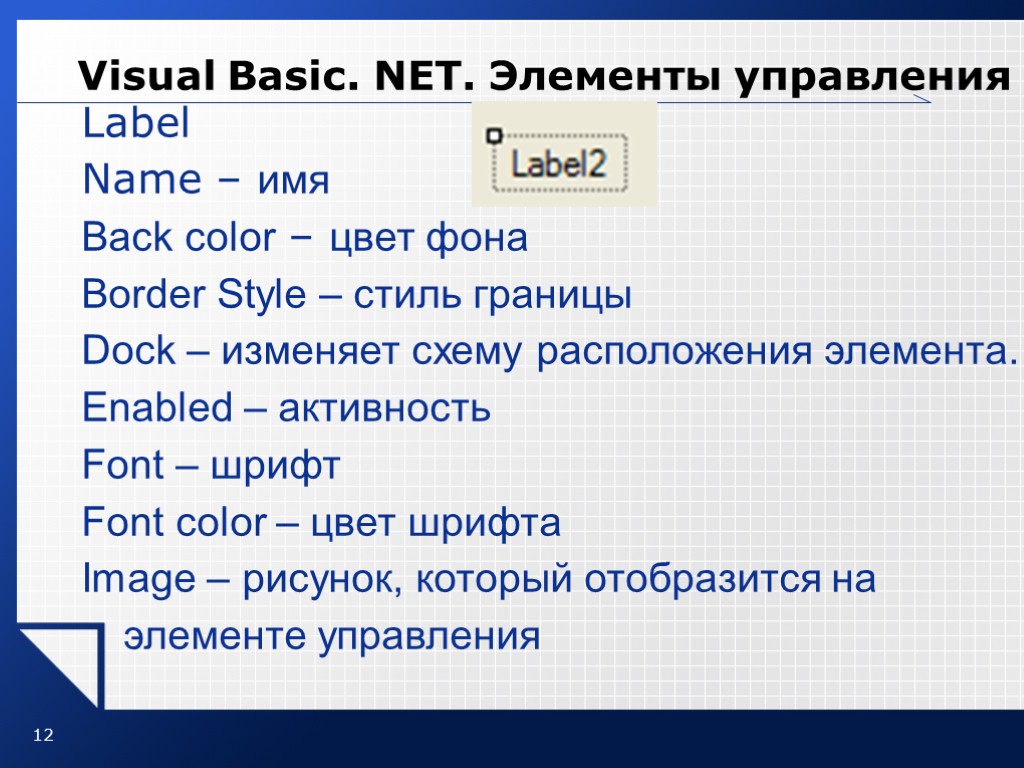 Visual Basic. NET. Элементы управления

Label

Label2

Name – имя

Back color – цвет фона

Border Style – стиль границы

Dock – изменяет схему расположения элемента.

Enabled – активность

Font – шрифт

Font color – цвет шрифта

Image – рисунок, который отобразится на элементе управления

12